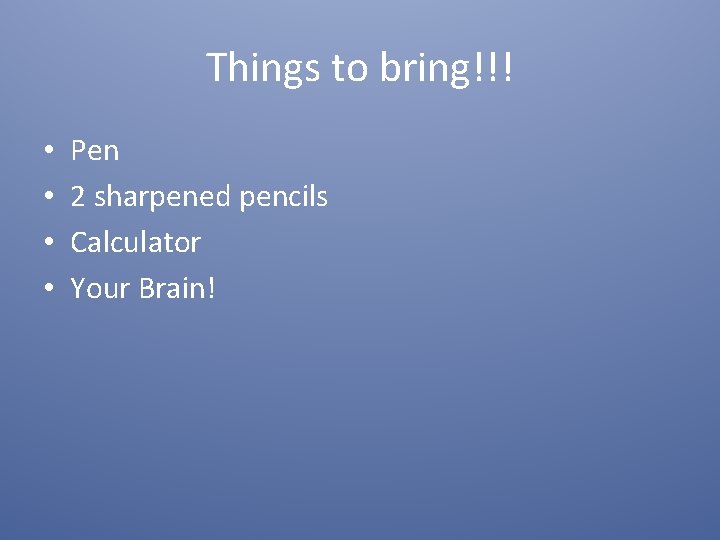 Things to bring!!!

• Pen
• 2 sharpened pencils
• Calculator
• Your Brain!